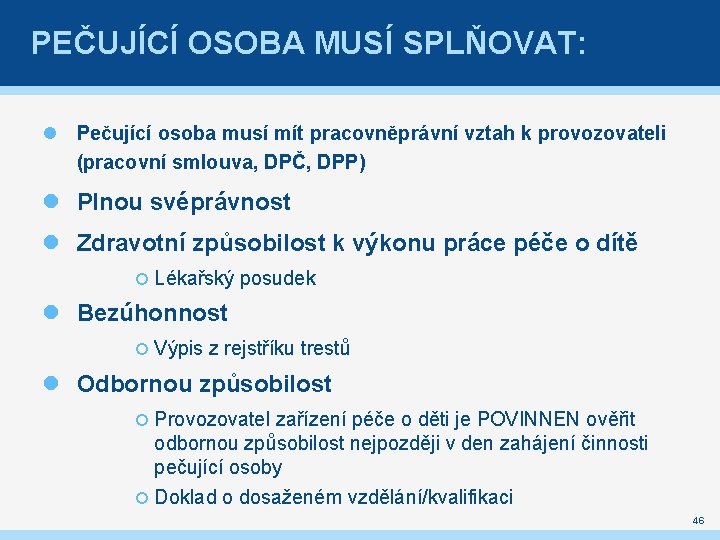 PEČUJÍCÍ OSOBA MUSÍ SPLŇOVAT:

Pečující osoba musí mít pracovněprávní vztah k provozovateli (pracovní smlouva, DPČ, DPP)

Plnou svéprávnost

Zdravotní způsobilost k výkonu práce péče o dítě

Lékařský posudek

Bezúhonnost

Výpis z rejstříku trestů

Odbornou způsobilost

Provozovatel zařízení péče o děti je POVINNEN ověřit odbornou způsobilost nejpozději v den zahájení činnosti pečující osoby

Doklad o dosaženém vzdělání/kvalifikaci

46